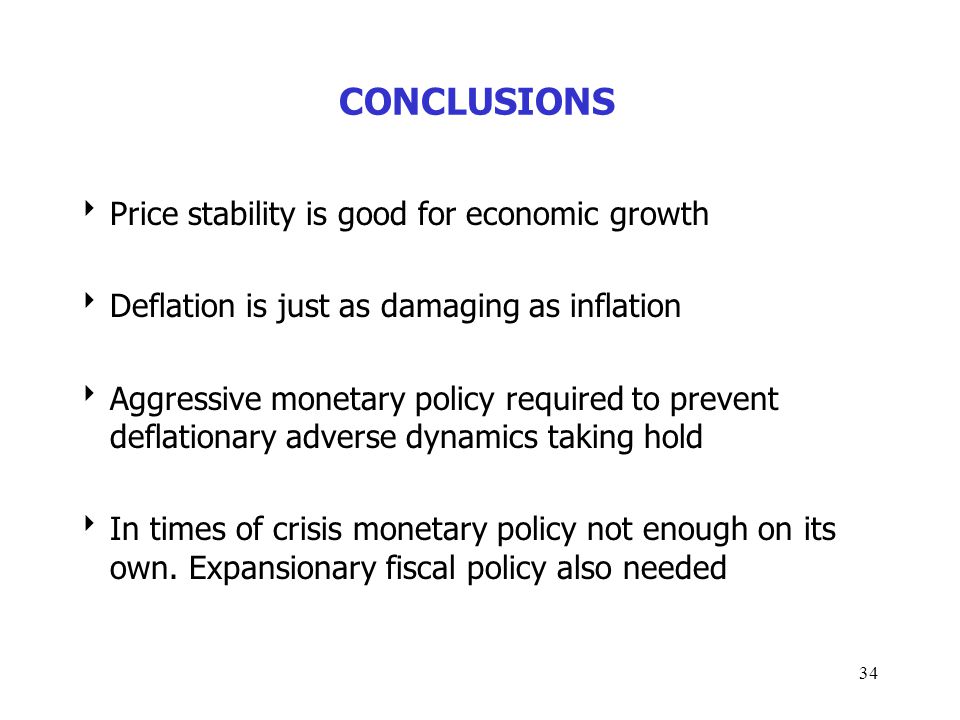 CONCLUSIONS

‣ Price stability is good for economic growth

‣ Deflation is just as damaging as inflation

‣ Aggressive monetary policy required to prevent deflationary adverse dynamics taking hold

‣ In times of crisis monetary policy not enough on its own. Expansionary fiscal policy also needed

34